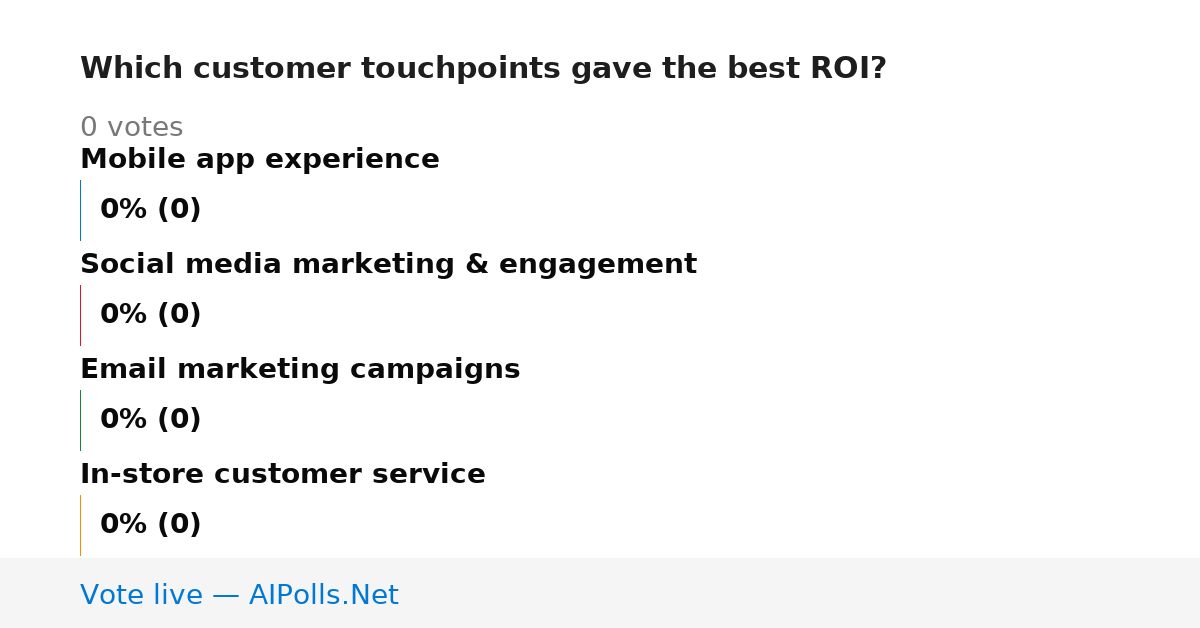 Which customer touchpoints gave the best ROI?

0 votes

Mobile app experience

0% (0)

Social media marketing & engagement

0% (0)

Email marketing campaigns

0% (0)

In-store customer service

0% (0)

Vote live — AIPolls.Net